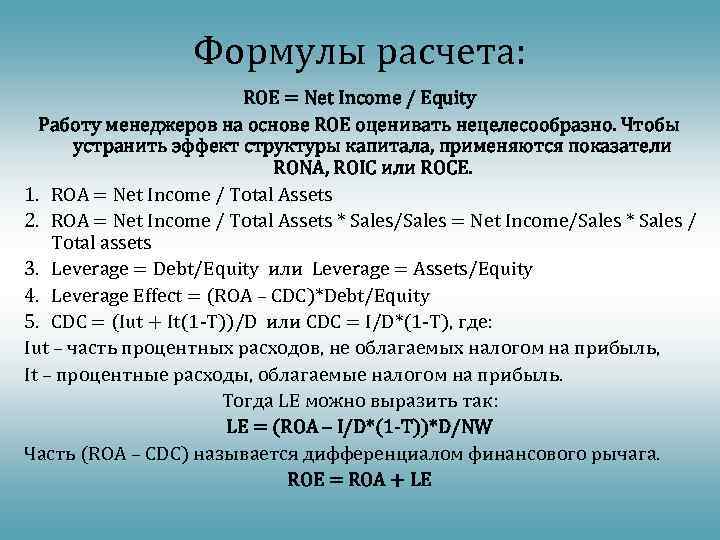 Формулы расчета:

ROE = Net Income / Equity

Работу менеджеров на основе ROE оценивать нецелесообразно. Чтобы устранить эффект структуры капитала, применяются показатели RONA, ROIC или ROCE.

1. ROA = Net Income / Total Assets
2. ROA = Net Income / Total Assets * Sales/Sales = Net Income/Sales * Sales / Total assets
3. Leverage = Debt/Equity или Leverage = Assets/Equity
4. Leverage Effect = (ROA – CDC)*Debt/Equity
5. CDC = (Iut + It(1-T))/D или CDC = I/D*(1-T), где:

Iut – часть процентных расходов, не облагаемых налогом на прибыль,

It – процентные расходы, облагаемые налогом на прибыль.

Тогда LE можно выразить так:

LE = (ROA – I/D*(1-T))*D/NW

Часть (ROA – CDC) называется дифференциалом финансового рычага.

ROE = ROA + LE